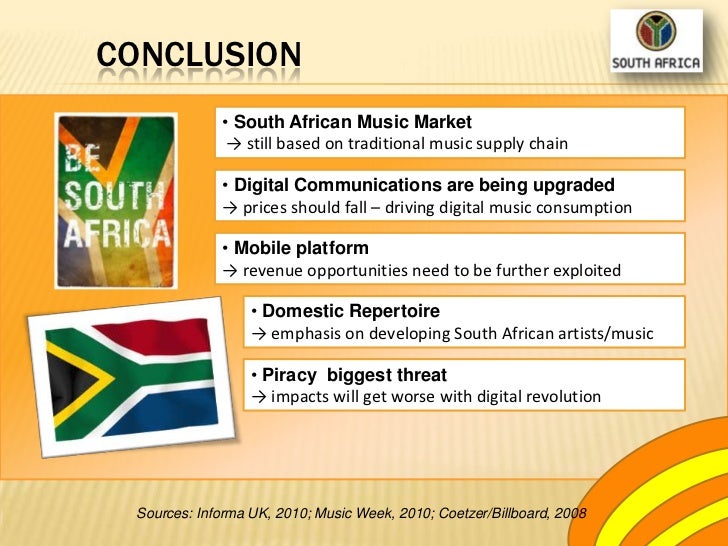 CONCLUSION

SOUTH AFRICA

BE SOUTH AFRICA

• South African Music Market
→ still based on traditional music supply chain

• Digital Communications are being upgraded
→ prices should fall – driving digital music consumption

• Mobile platform
→ revenue opportunities need to be further exploited

• Domestic Repertoire
→ emphasis on developing South African artists/music

• Piracy biggest threat
→ impacts will get worse with digital revolution

Sources: Informa UK, 2010; Music Week, 2010; Coetzer/Billboard, 2008